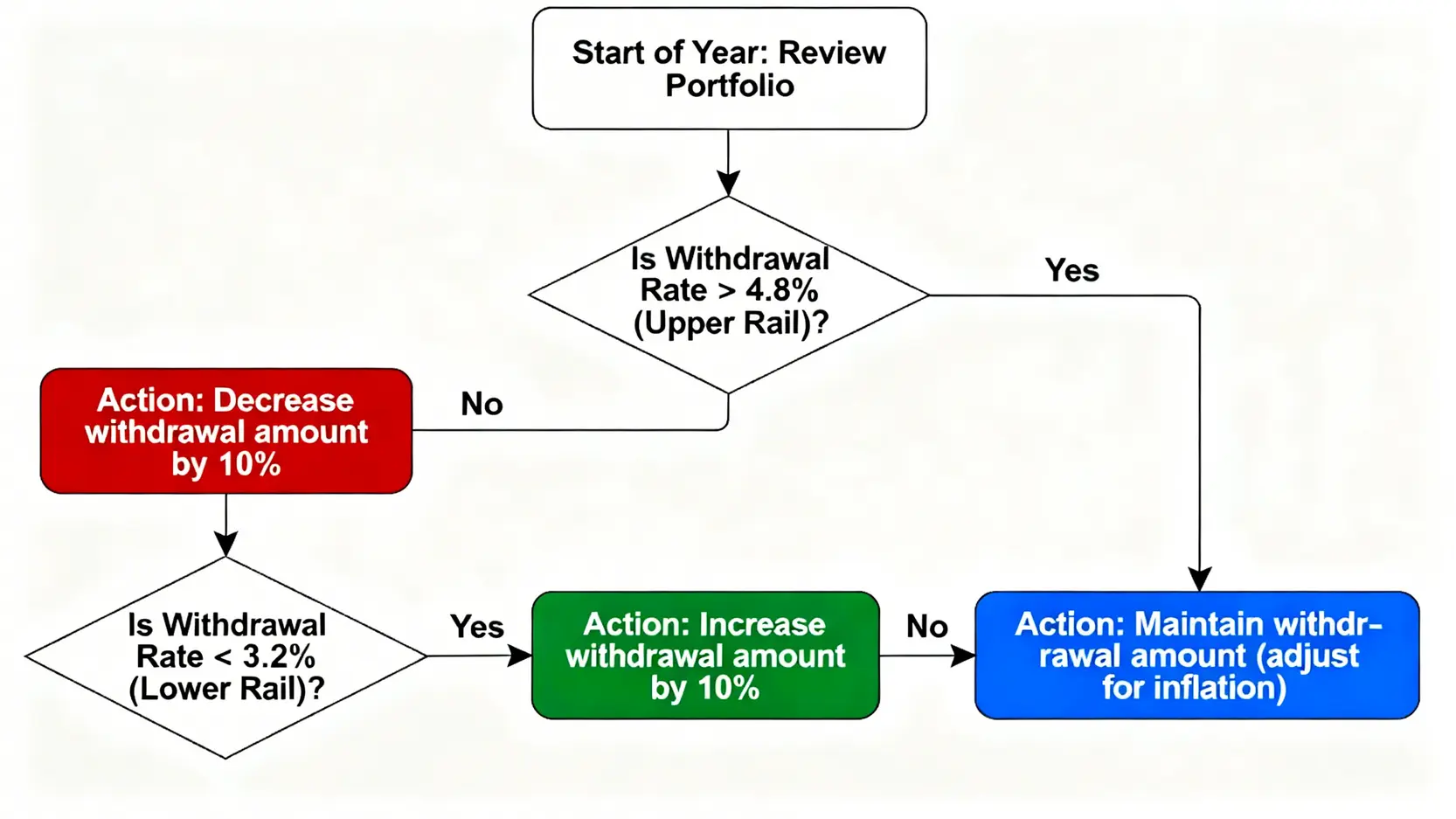 Start of Year: Review Portfolio

Is Withdrawal Rate > 4.8% (Upper Rail)?

Yes

No

Action: Decrease withdrawal amount by 10%

Is Withdrawal Rate < 3.2% (Lower Rail)?

Yes

Action: Increase withdrawal amount by 10%

No

Action: Maintain withdr-rawal amount (adjust for inflation)